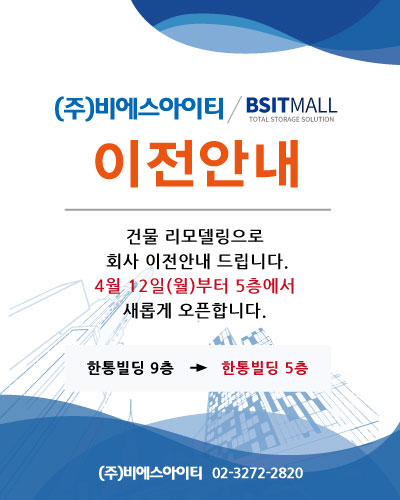 (주)비에스아이티 / BSITMALL
TOTAL STORAGE SOLUTION

이전안내

건물 리모델링으로
회사 이전안내 드립니다.
4월 12일(월)부터 5층에서
새롭게 오픈합니다.

한통빌딩 9층 → 한통빌딩 5층

(주)비에스아이티 02-3272-2820